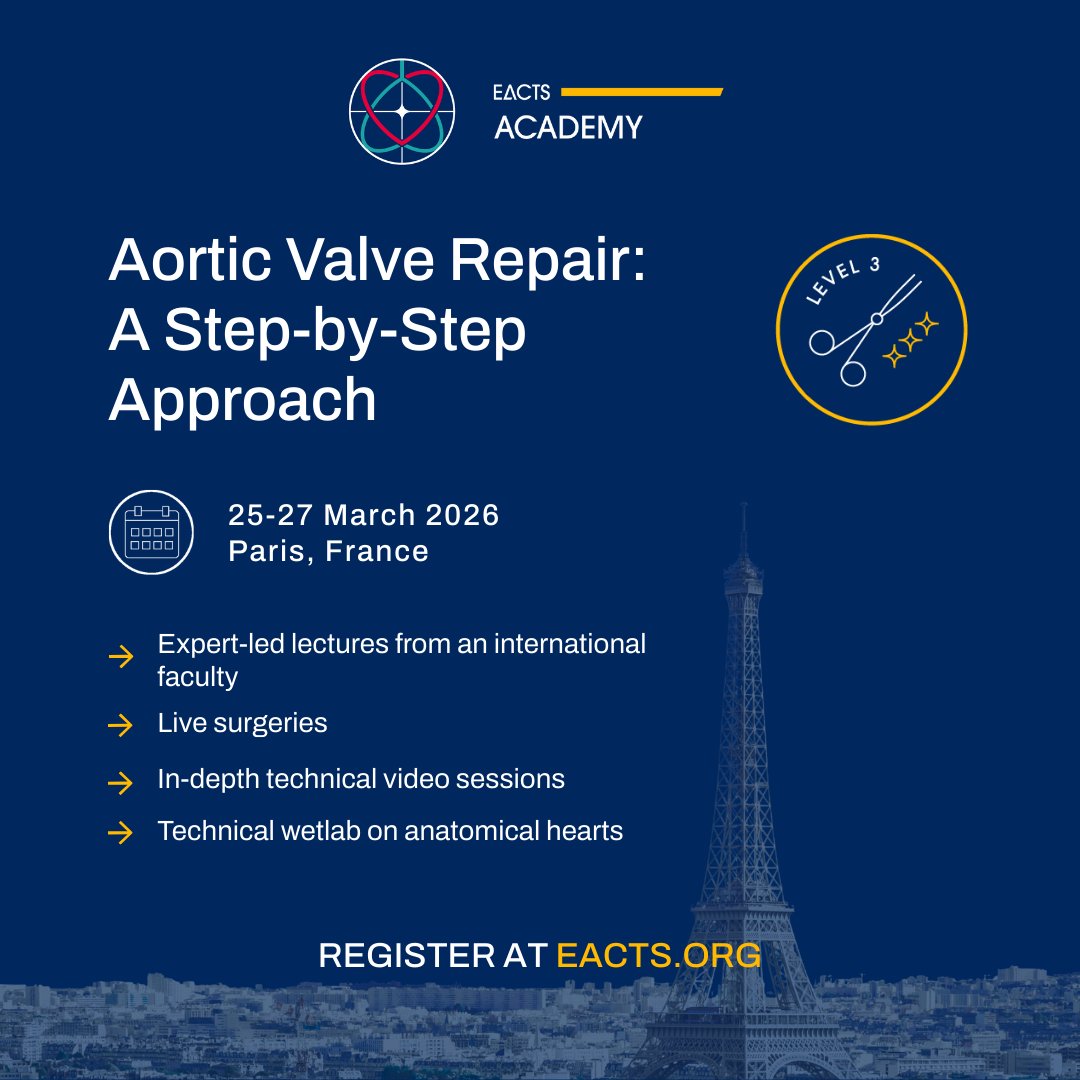 EACTS
ACADEMY

Aortic Valve Repair: A Step-by-Step Approach

LEVEL 3

25-27 March 2026
Paris, France

Expert-led lectures from an international faculty

Live surgeries

In-depth technical video sessions

Technical wetlab on anatomical hearts

REGISTER AT EACTS.ORG